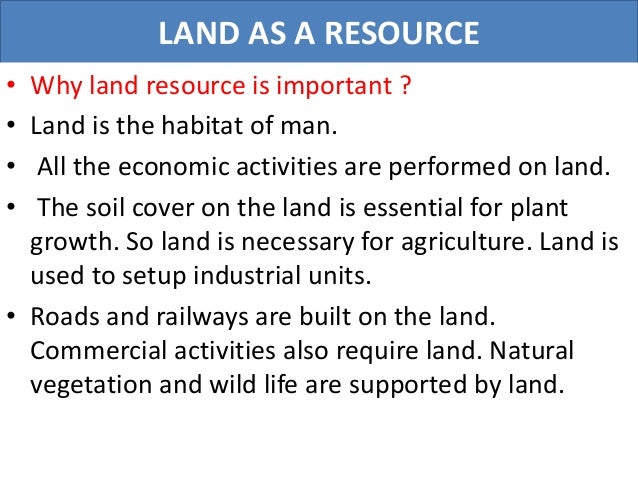 LAND AS A RESOURCE

• Why land resource is important ?
• Land is the habitat of man.
• All the economic activities are performed on land.
• The soil cover on the land is essential for plant growth. So land is necessary for agriculture. Land is used to setup industrial units.
• Roads and railways are built on the land. Commercial activities also require land. Natural vegetation and wild life are supported by land.